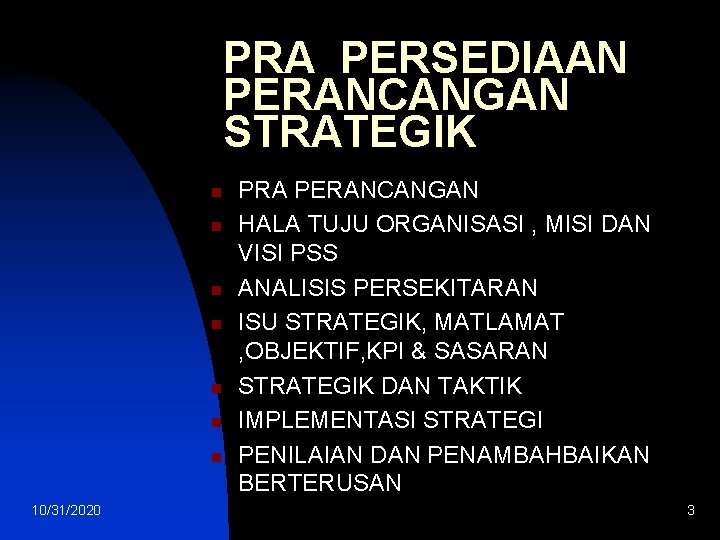 PRA PERSEDIAAN PERANCANGAN STRATEGIK

- PRA PERANCANGAN
- HALA TUJU ORGANISASI , MISI DAN VISI PSS
- ANALISIS PERSEKITARAN
- ISU STRATEGIK, MATLAMAT ,OBJEKTIF,KPI & SASARAN
- STRATEGIK DAN TAKTIK
- IMPLEMENTASI STRATEGI
- PENILAIAN DAN PENAMBAHBAIKAN BERTERUSAN

10/31/2020

3